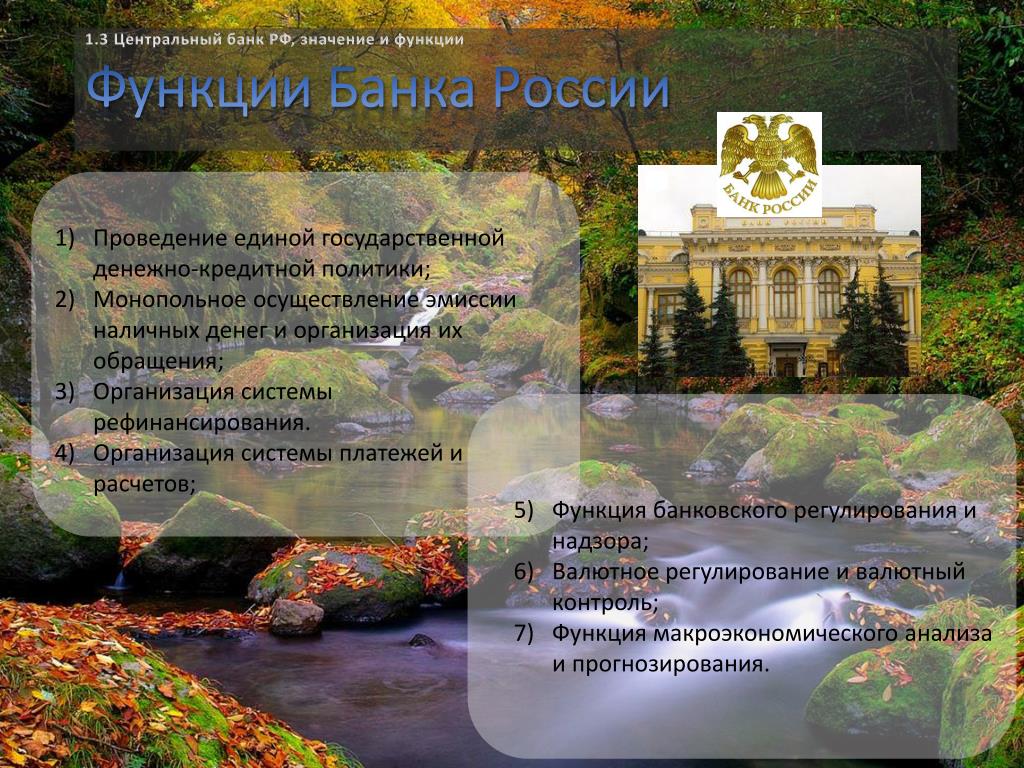 1.3 Центральный банк РФ, значение и функции

Функции Банка России

БАНК РОССИИ

1) Проведение единой государственной денежно-кредитной политики;
2) Монопольное осуществление эмиссии наличных денег и организация их обращения;
3) Организация системы рефинансирования.
4) Организация системы платежей и расчетов;

5) Функция банковского регулирования и надзора;
6) Валютное регулирование и валютный контроль;
7) Функция макроэкономического анализа и прогнозирования.